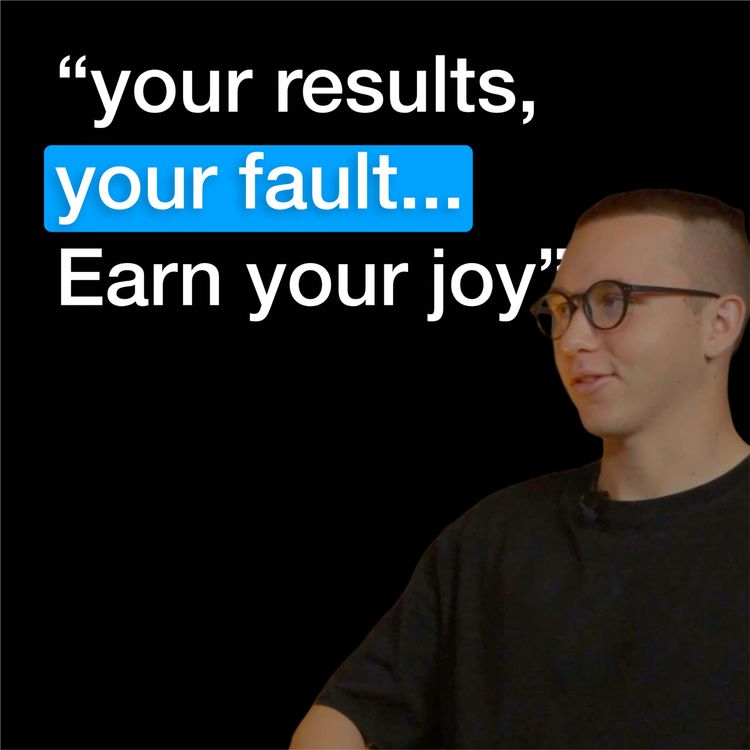 “your results, your fault... Earn your joy”